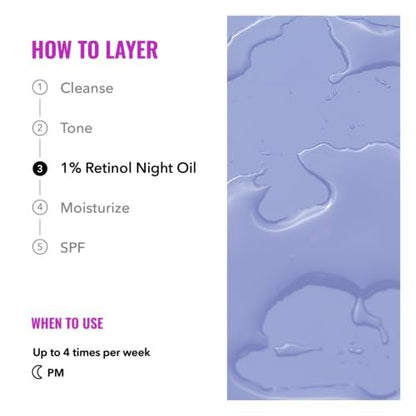 HOW TO LAYER

1 Cleanse

2 Tone

3 1% Retinol Night Oil

4 Moisturize

5 SPF

WHEN TO USE

Up to 4 times per week

PM